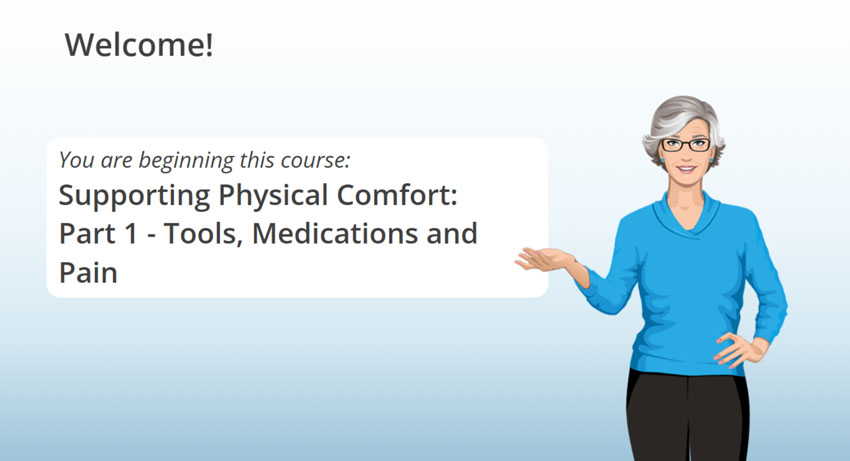 Welcome!

You are beginning this course:

Supporting Physical Comfort: Part 1 - Tools, Medications and Pain